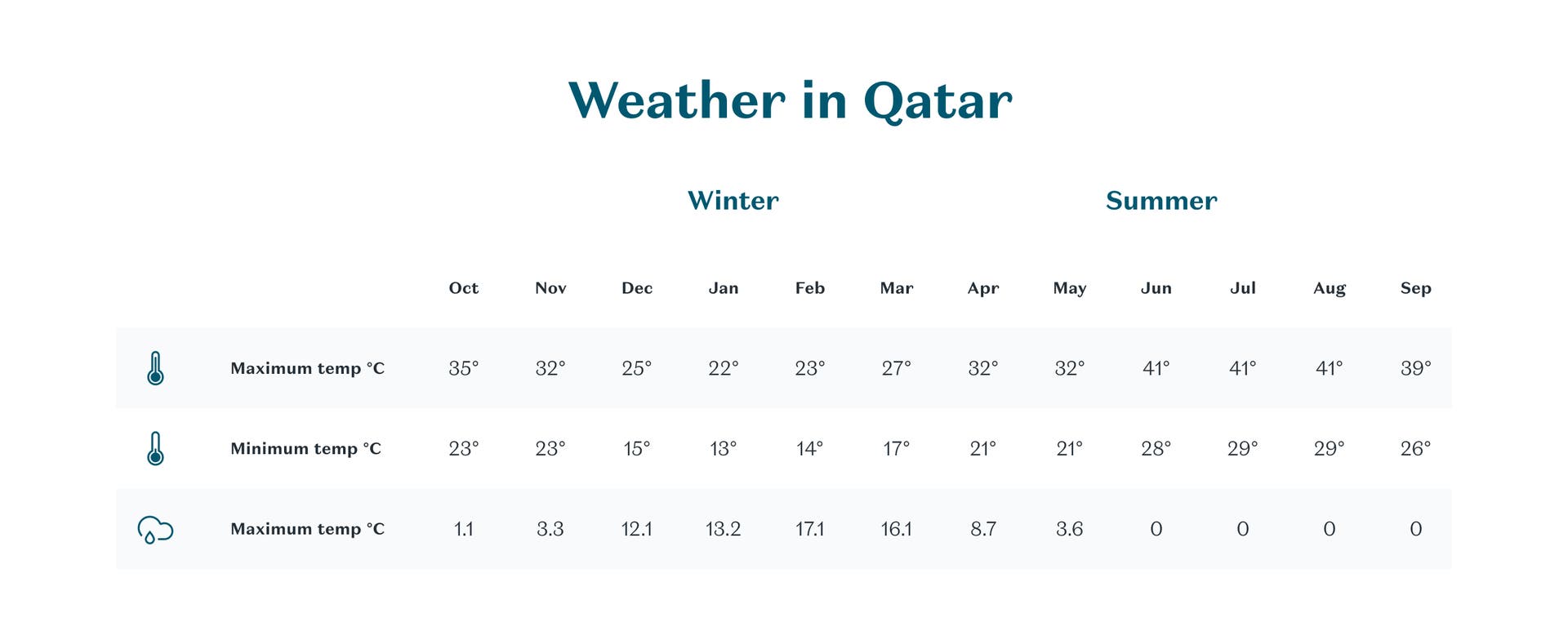 Weather in Qatar

Winter Summer

| | Oct | Nov | Dec | Jan | Feb | Mar | Apr | May | Jun | Jul | Aug | Sep |
|---|---|---|---|---|---|---|---|---|---|---|---|---|
| Maximum temp °C | 35° | 32° | 25° | 22° | 23° | 27° | 32° | 32° | 41° | 41° | 41° | 39° |
| Minimum temp °C | 23° | 23° | 15° | 13° | 14° | 17° | 21° | 21° | 28° | 29° | 29° | 26° |
| Maximum temp °C | 1.1 | 3.3 | 12.1 | 13.2 | 17.1 | 16.1 | 8.7 | 3.6 | 0 | 0 | 0 | 0 |